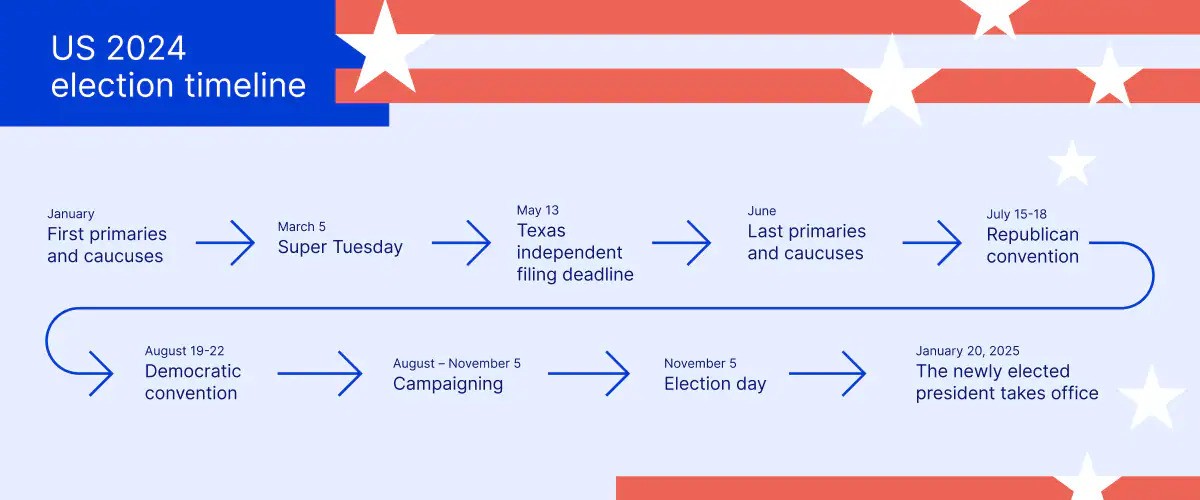 US 2024
election timeline

January
First primaries and caucuses

March 5
Super Tuesday

May 13
Texas independent filing deadline

June
Last primaries and caucuses

July 15-18
Republican convention

August 19-22
Democratic convention

August – November 5
Campaigning

November 5
Election day

January 20, 2025
The newly elected president takes office